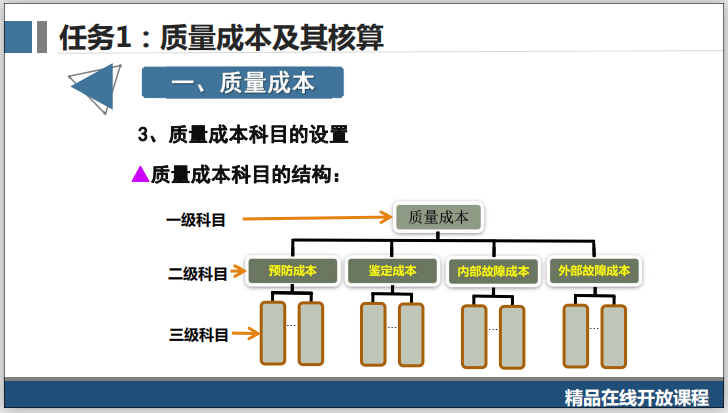 任务1：质量成本及其核算

一、质量成本

3、质量成本科目的设置

▲质量成本科目的结构：

一级科目

质量成本

二级科目

预防成本

鉴定成本

内部故障成本

外部故障成本

三级科目

…

…

…

…

精品在线开放课程